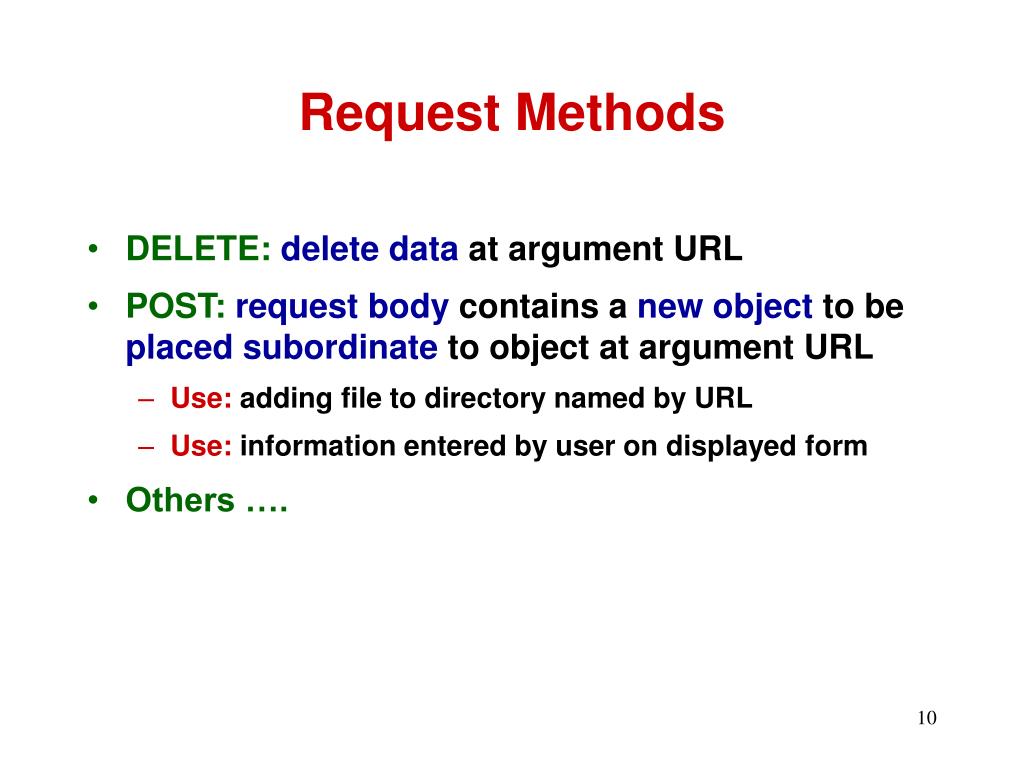 Request Methods

• DELETE: delete data at argument URL
• POST: request body contains a new object to be placed subordinate to object at argument URL
– Use: adding file to directory named by URL
– Use: information entered by user on displayed form
• Others ….

10